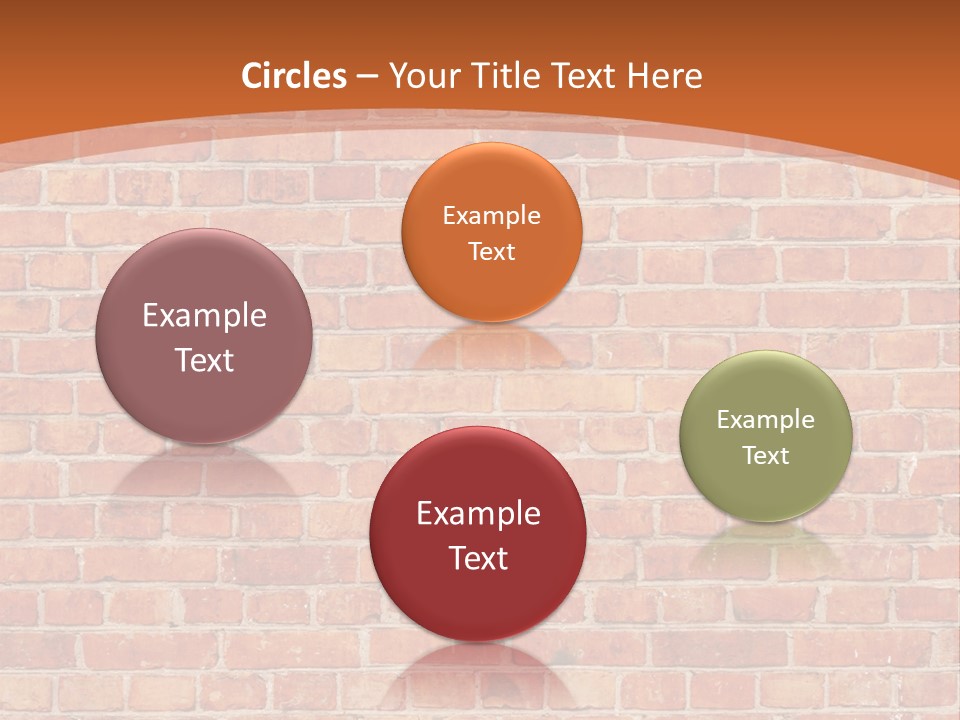 Circles – Your Title Text Here

Example Text

Example Text

Example Text

Example Text